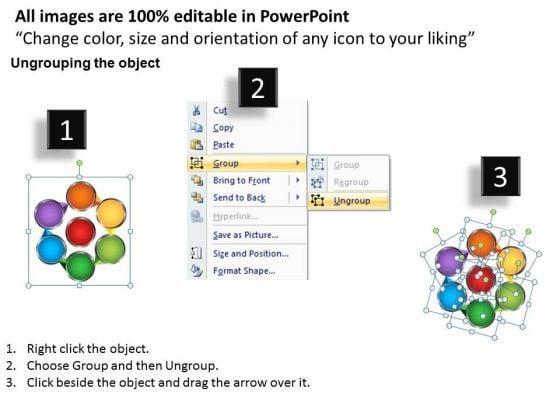 All images are 100% editable in PowerPoint
“Change color, size and orientation of any icon to your liking”
Ungrouping the object

1

2

Cut
Copy
Paste
Group
Bring to Front
Send to Back
Hyperlink...
Save as Picture...
Size and Position...
Format Shape...

Group
Regroup
Ungroup

3

1. Right click the object.
2. Choose Group and then Ungroup.
3. Click beside the object and drag the arrow over it.